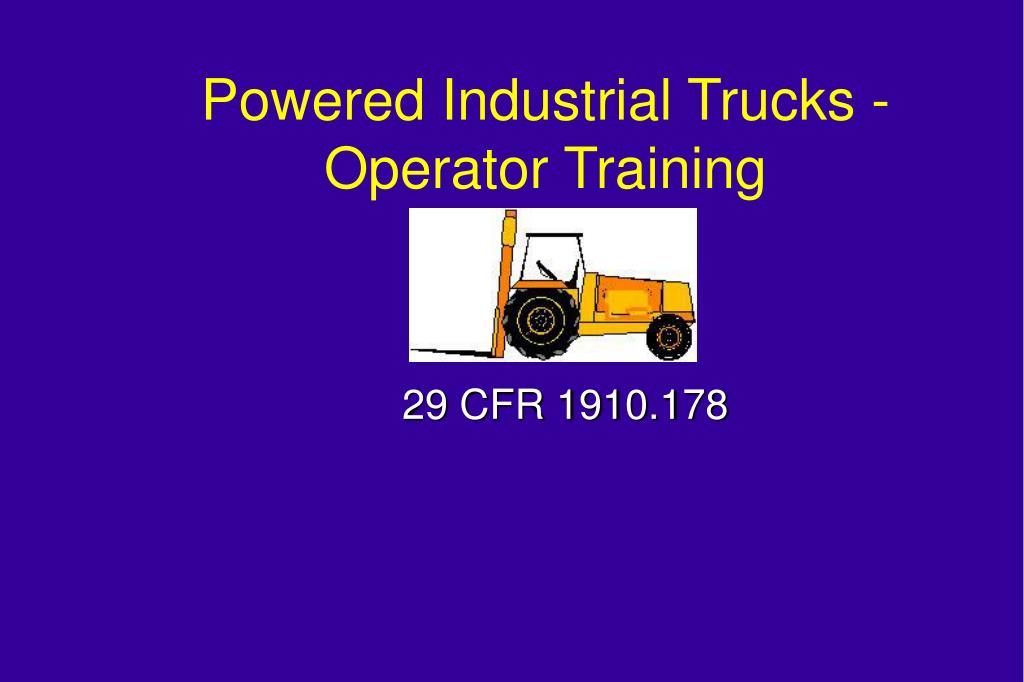 Powered Industrial Trucks - Operator Training

29 CFR 1910.178